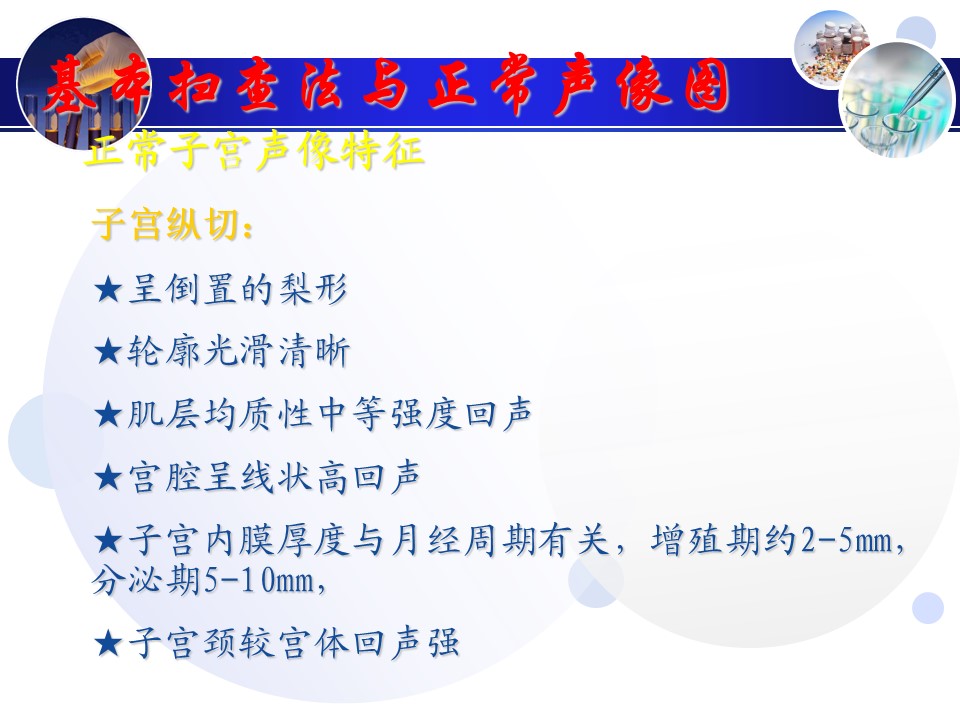 基本扫查法与正常声像图

正常子宫声像特征

子宫纵切：

★呈倒置的梨形

★轮廓光滑清晰

★肌层均质性中等强度回声

★宫腔呈线状高回声

★子宫内膜厚度与月经周期有关，增殖期约2-5mm，分泌期5-10mm，

★子宫颈较宫体回声强